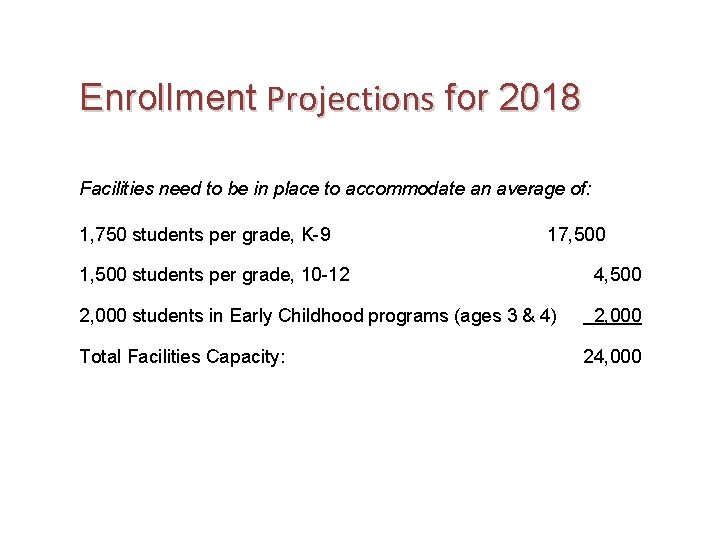 Enrollment Projections for 2018

Facilities need to be in place to accommodate an average of:

1,750 students per grade, K-9 17,500

1,500 students per grade, 10-12 4,500

2,000 students in Early Childhood programs (ages 3 & 4) 2,000

Total Facilities Capacity: 24,000